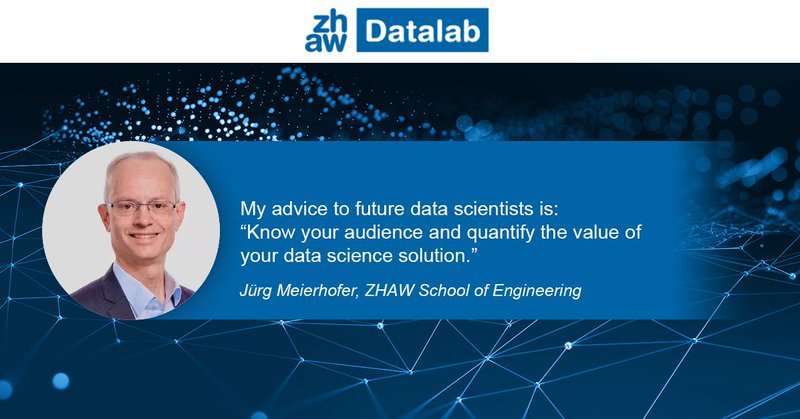 zh
aw Datalab

My advice to future data scientists is: “Know your audience and quantify the value of your data science solution.”

Jürg Meierhofer, ZHAW School of Engineering